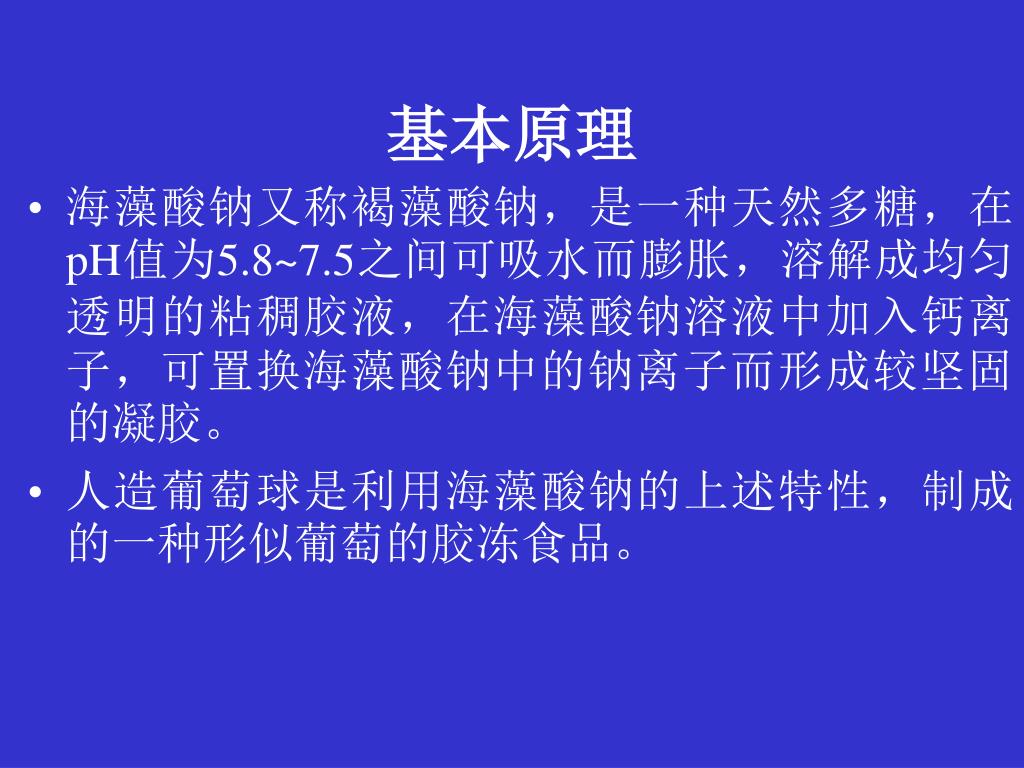 基本原理

• 海藻酸钠又称褐藻酸钠，是一种天然多糖，在pH值为5.8~7.5之间可吸水而膨胀，溶解成均匀透明的粘稠胶液，在海藻酸钠溶液中加入钙离子，可置换海藻酸钠中的钠离子而形成较坚固的凝胶。

• 人造葡萄球是利用海藻酸钠的上述特性，制成的一种形似葡萄的胶冻食品。